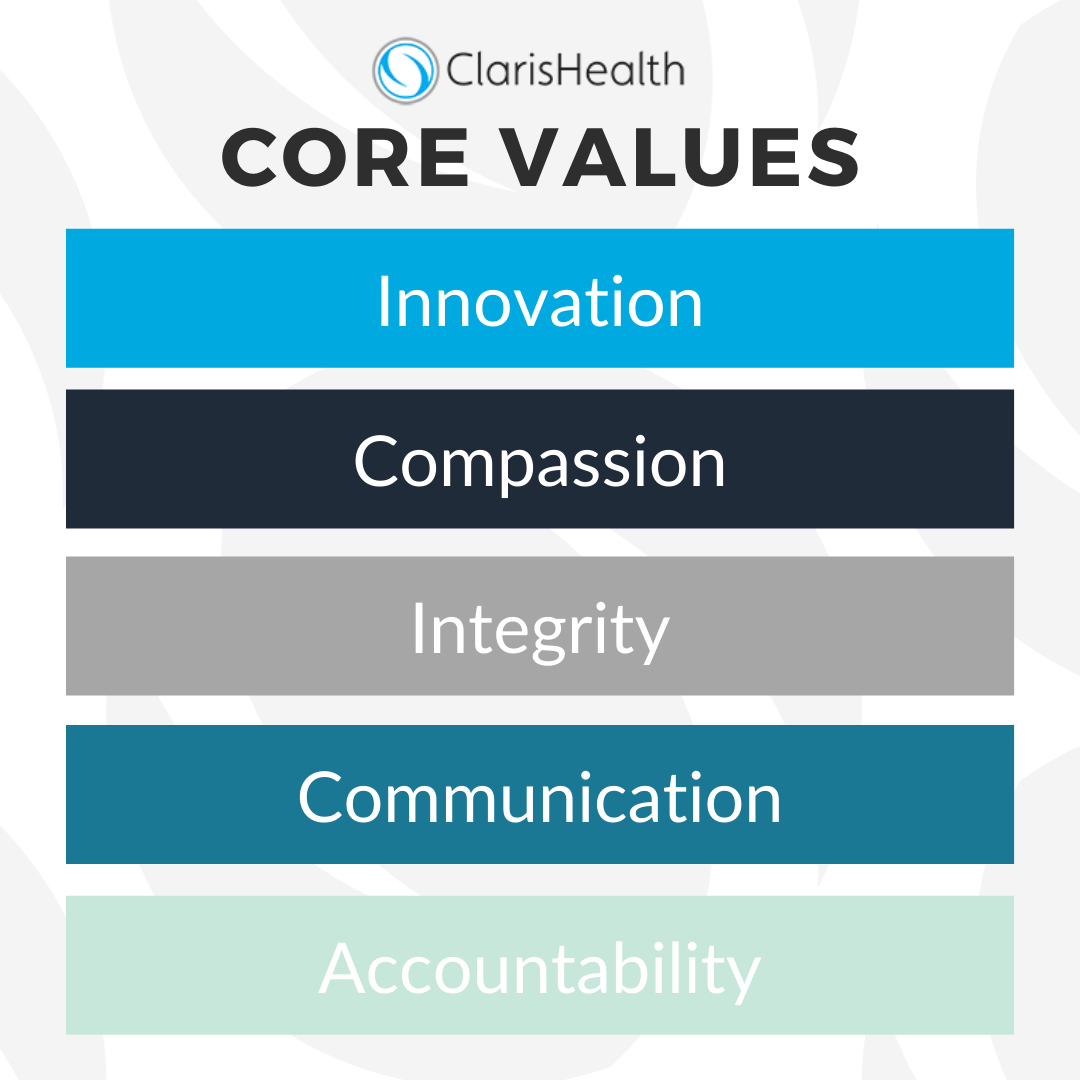 ClarisHealth

CORE VALUES

Innovation

Compassion

Integrity

Communication

Accountability